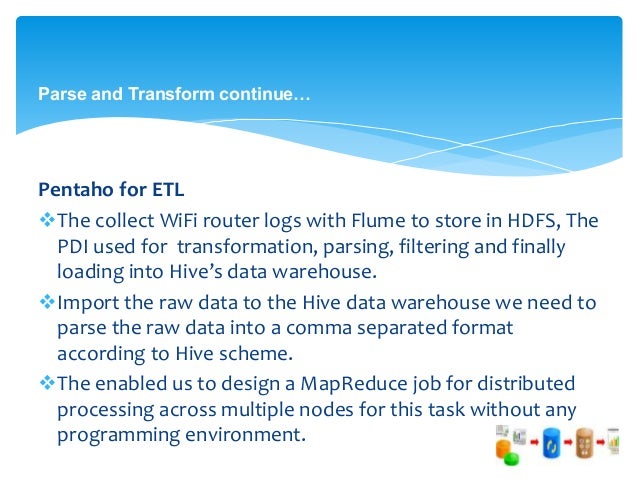 Parse and Transform continue…

Pentaho for ETL

❖The collect WiFi router logs with Flume to store in HDFS, The PDI used for transformation, parsing, filtering and finally loading into Hive's data warehouse.

❖Import the raw data to the Hive data warehouse we need to parse the raw data into a comma separated format according to Hive scheme.

❖The enabled us to design a MapReduce job for distributed processing across multiple nodes for this task without any programming environment.